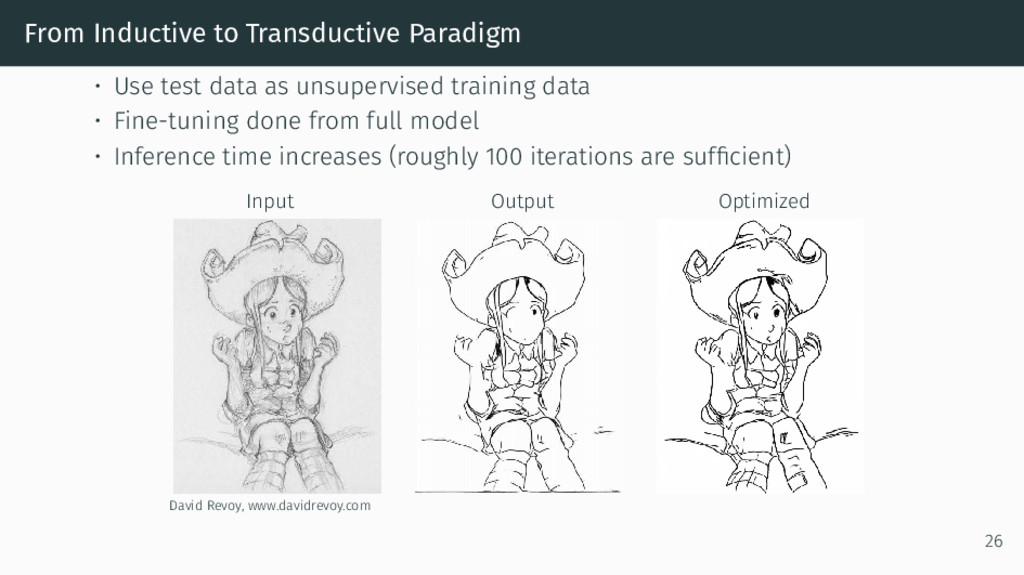 From Inductive to Transductive Paradigm

• Use test data as unsupervised training data
• Fine-tuning done from full model
• Inference time increases (roughly 100 iterations are sufficient)

Input

Output

Optimized

David Revoy, www.davidrevoy.com

26